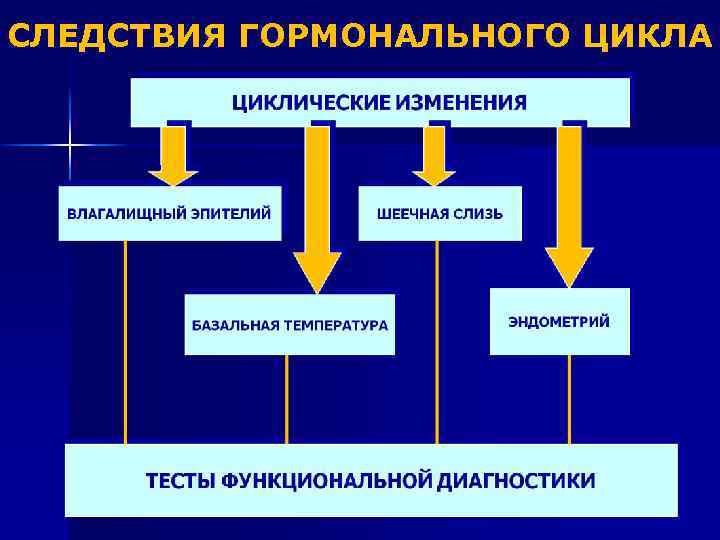 СЛЕДСТВИЯ ГОРМОНАЛЬНОГО ЦИКЛА

ЦИКЛИЧЕСКИЕ ИЗМЕНЕНИЯ

ВЛАГАЛИЩНЫЙ ЭПИТЕЛИЙ

ШЕЕЧНАЯ СЛИЗЬ

БАЗАЛЬНАЯ ТЕМПЕРАТУРА

ЭНДОМЕТРИЙ

ТЕСТЫ ФУНКЦИОНАЛЬНОЙ ДИАГНОСТИКИ